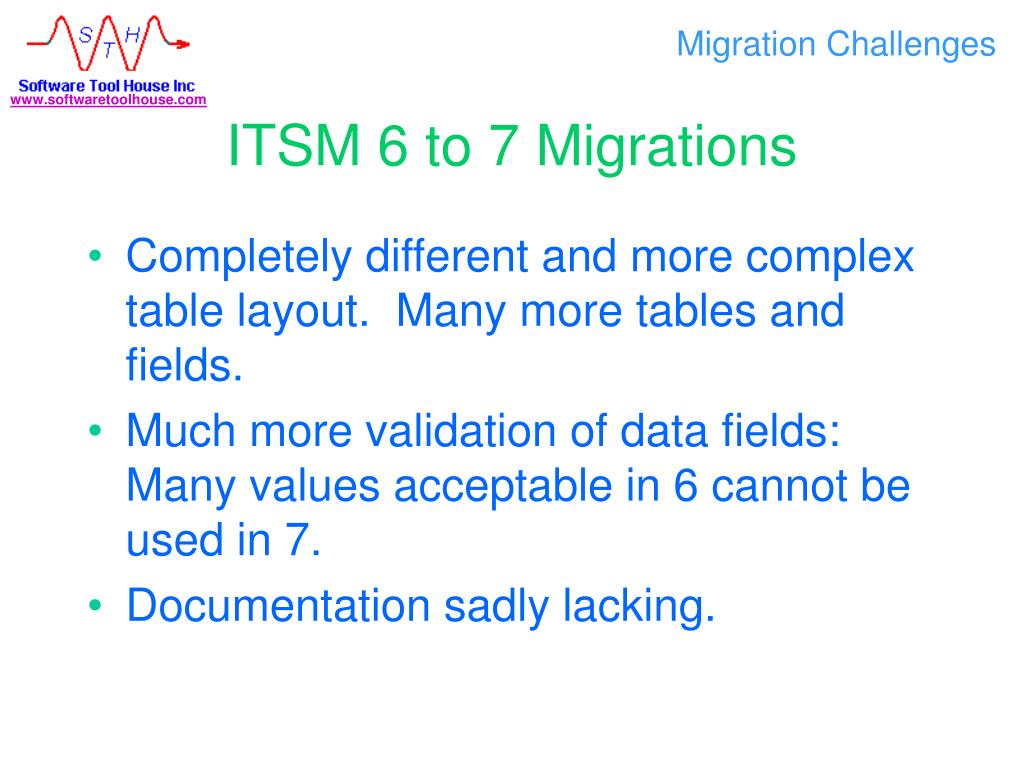 S T H
Software Tool House Inc
www.softwaretoolhouse.com

Migration Challenges

ITSM 6 to 7 Migrations

• Completely different and more complex table layout. Many more tables and fields.
• Much more validation of data fields: Many values acceptable in 6 cannot be used in 7.
• Documentation sadly lacking.